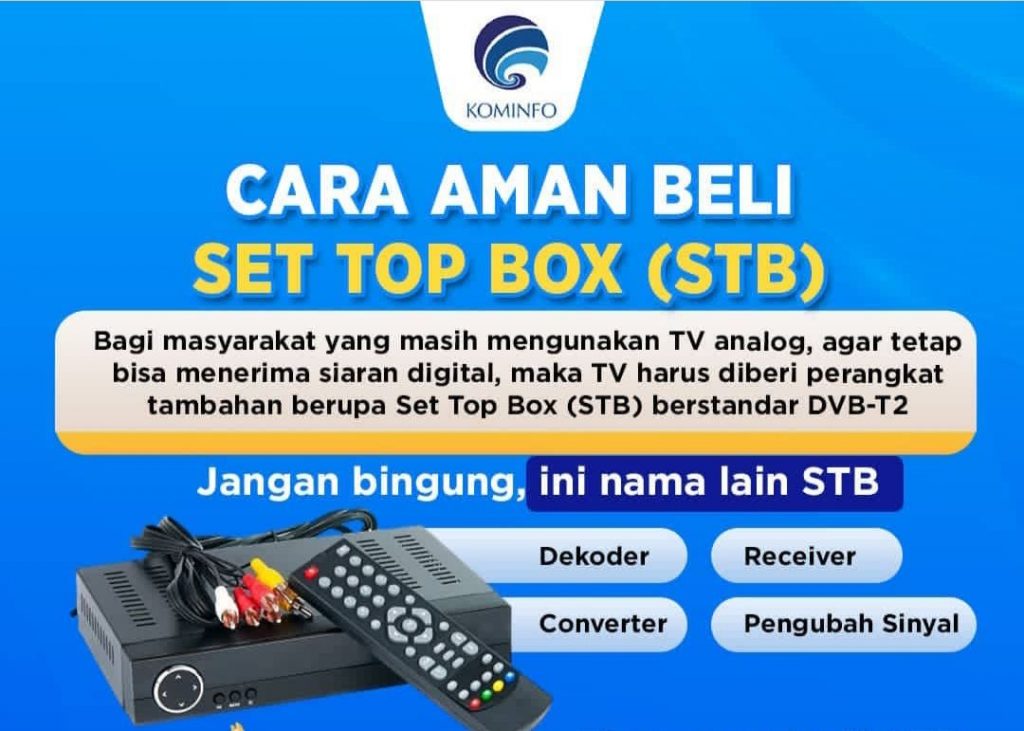 KOMINFO

CARA AMAN BELI
SET TOP BOX (STB)

Bagi masyarakat yang masih mengunakan TV analog, agar tetap bisa menerima siaran digital, maka TV harus diberi perangkat tambahan berupa Set Top Box (STB) berstandar DVB-T2

Jangan bingung, ini nama lain STB

Dekoder

Receiver

Converter

Pengubah Sinyal